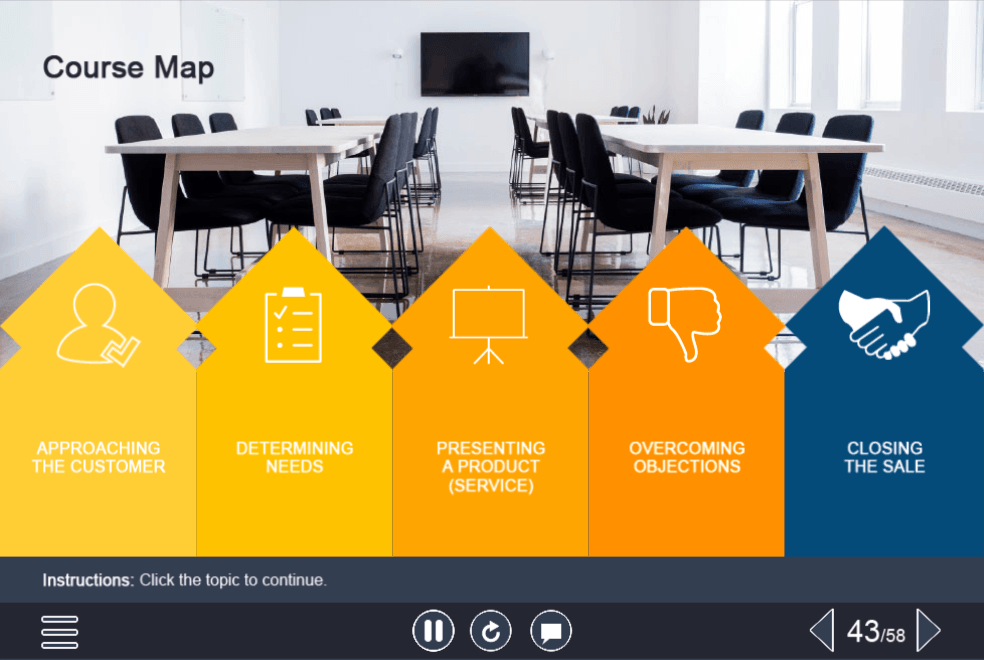 Course Map

APPROACHING THE CUSTOMER

DETERMINING NEEDS

PRESENTING A PRODUCT (SERVICE)

OVERCOMING OBJECTIONS

CLOSING THE SALE

Instructions: Click the topic to continue.

43/58